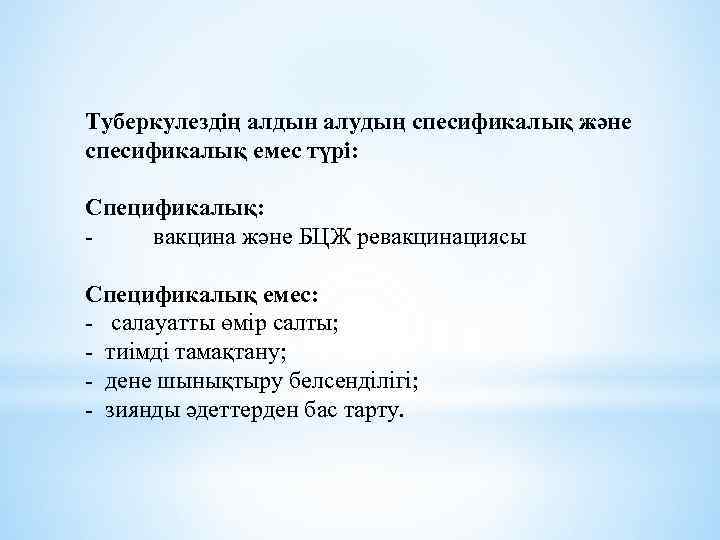 Туберкулездің алдын алудың спесификалық және спесификалық емес түрі:

Спецификалық:
- вакцина және БЦЖ ревакцинациясы

Спецификалық емес:
- салауатты өмір салты;
- тиімді тамақтану;
- дене шынықтыру белсенділігі;
- зиянды әдеттерден бас тарту.